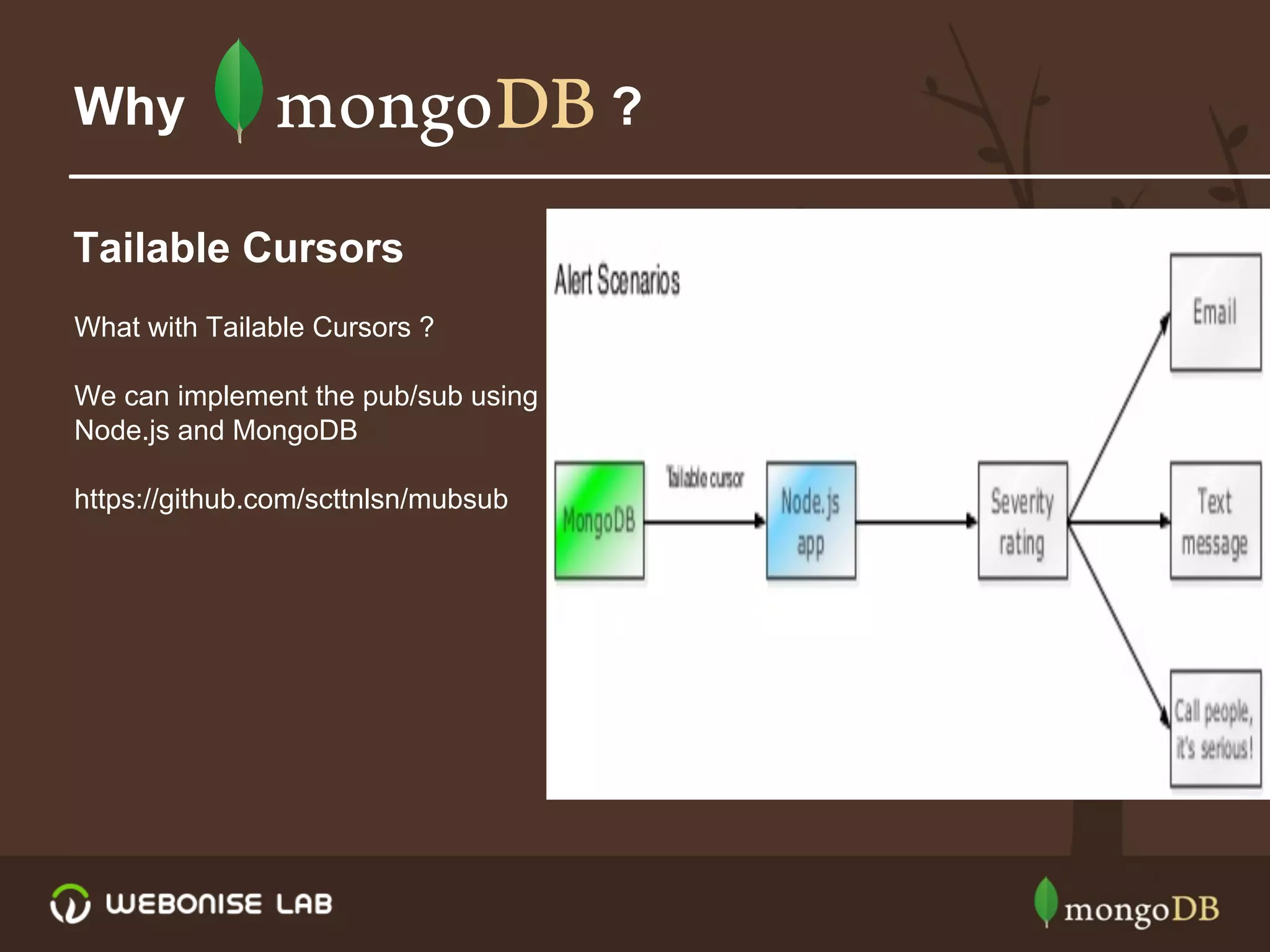 Why mongoDB ?

Tailable Cursors

What with Tailable Cursors ?

We can implement the pub/sub using Node.js and MongoDB

https://github.com/scttnlsn/mubsub

Alert Scenarios

MongoDB

Tailable cursor

Node.js app

Severity rating

Email

Text message

Call people, it's serious!

WEBONISE LAB

mongoDB